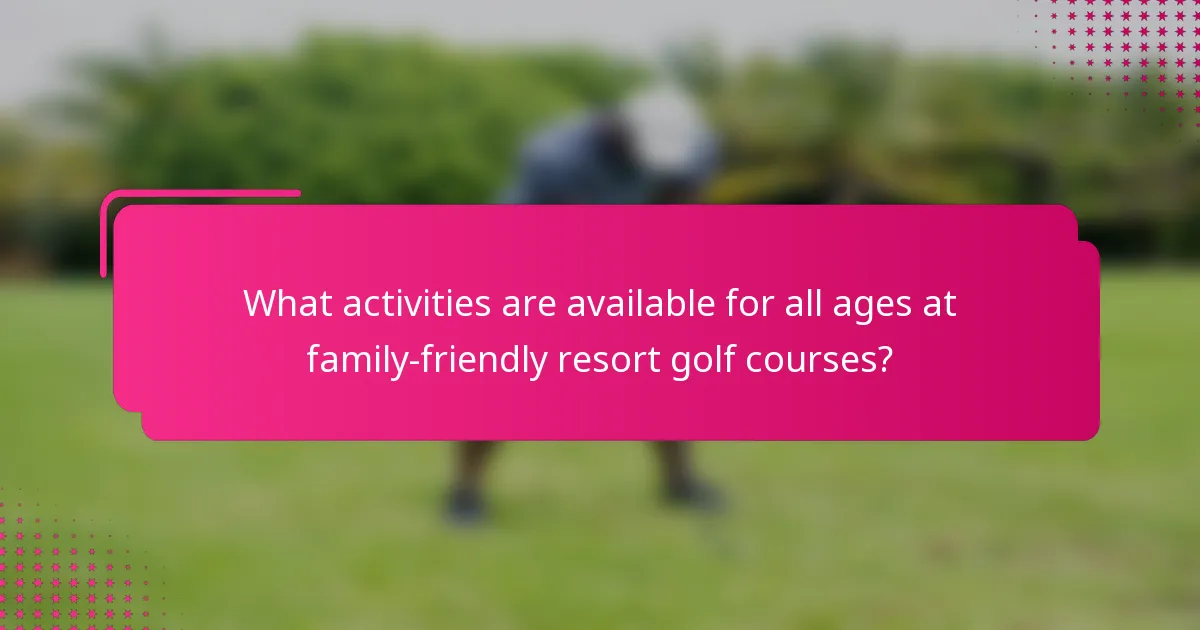 What activities are available for all ages at family-friendly resort golf courses?